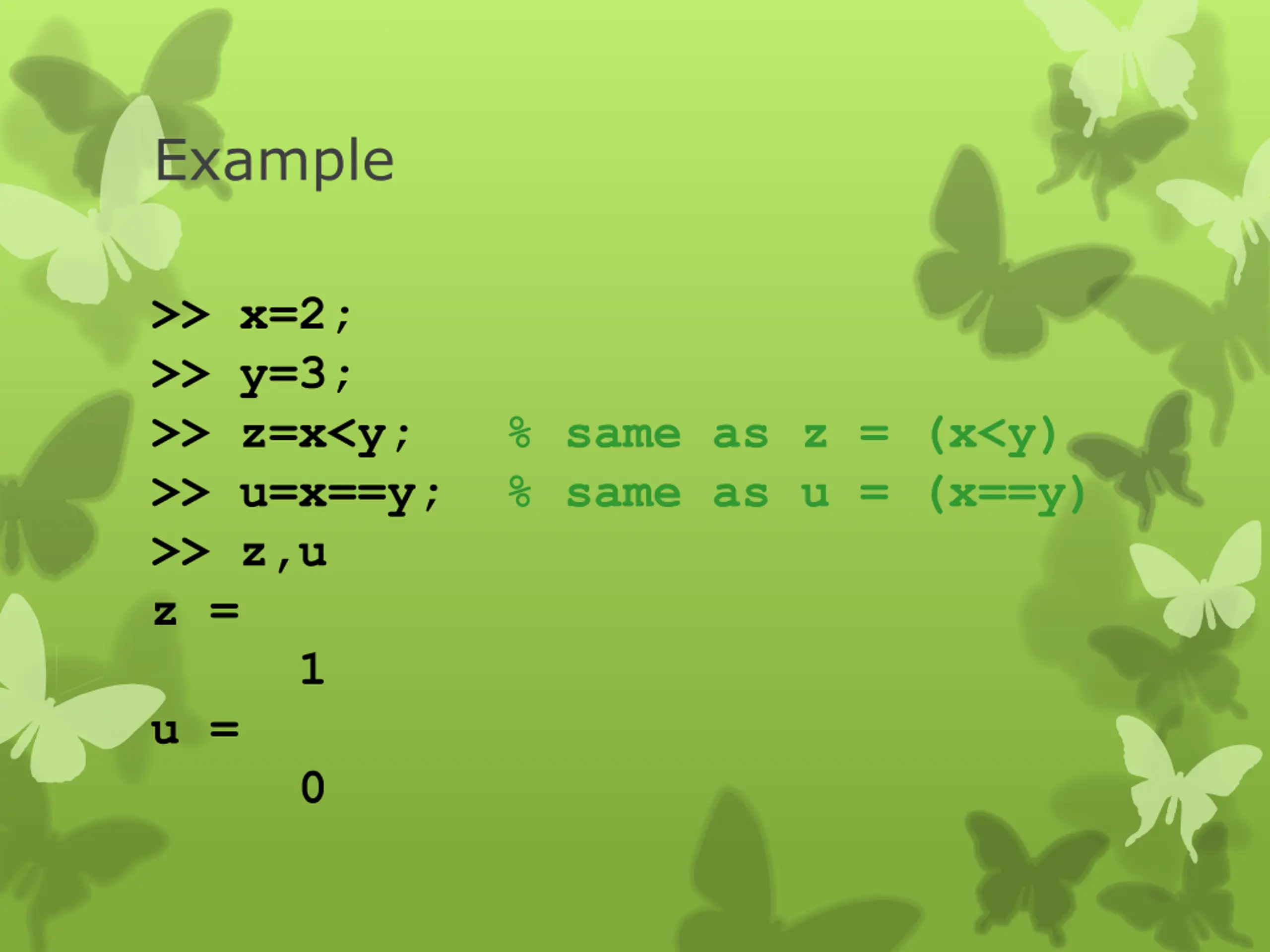 Example

>> x=2;
>> y=3;
>> z=x<y;     % same as z = (x<y)
>> u=x==y;    % same as u = (x==y)
>> z,u
z =
     1
u =
     0